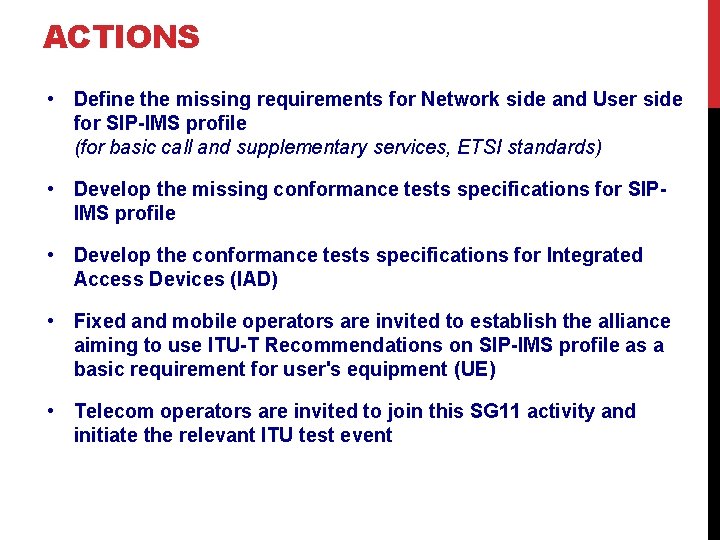 ACTIONS

• Define the missing requirements for Network side and User side for SIP-IMS profile
(for basic call and supplementary services, ETSI standards)

• Develop the missing conformance tests specifications for SIP-IMS profile

• Develop the conformance tests specifications for Integrated Access Devices (IAD)

• Fixed and mobile operators are invited to establish the alliance aiming to use ITU-T Recommendations on SIP-IMS profile as a basic requirement for user's equipment (UE)

• Telecom operators are invited to join this SG11 activity and initiate the relevant ITU test event